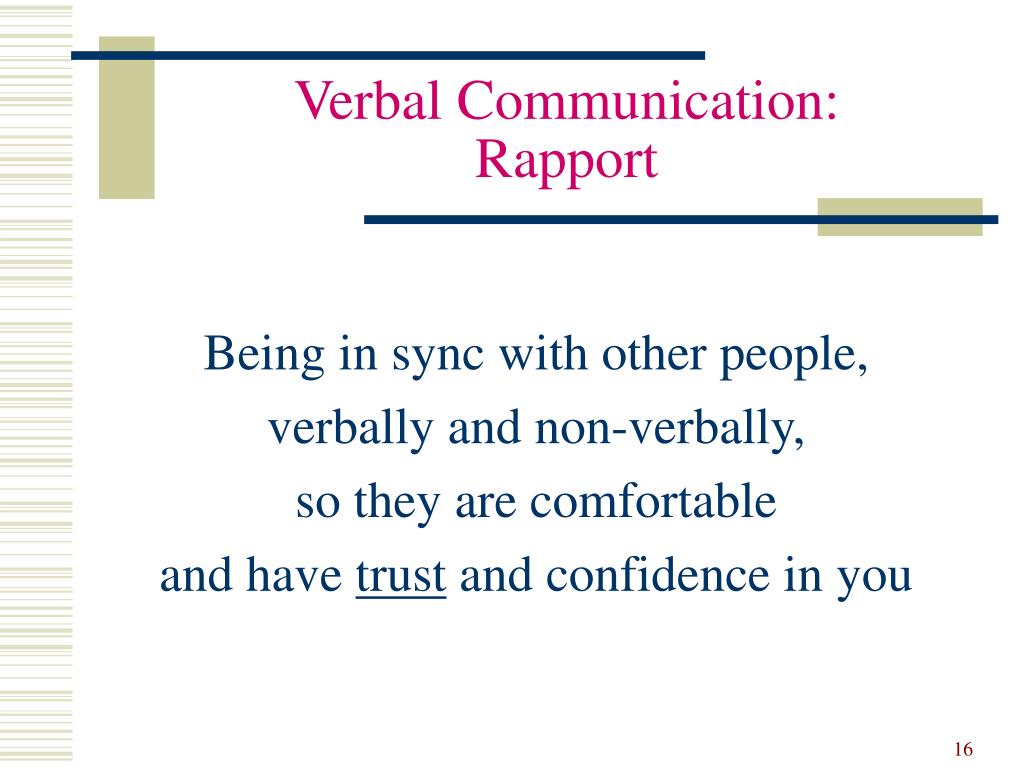 Verbal Communication: Rapport

Being in sync with other people,
verbally and non-verbally,
so they are comfortable
and have trust and confidence in you

16